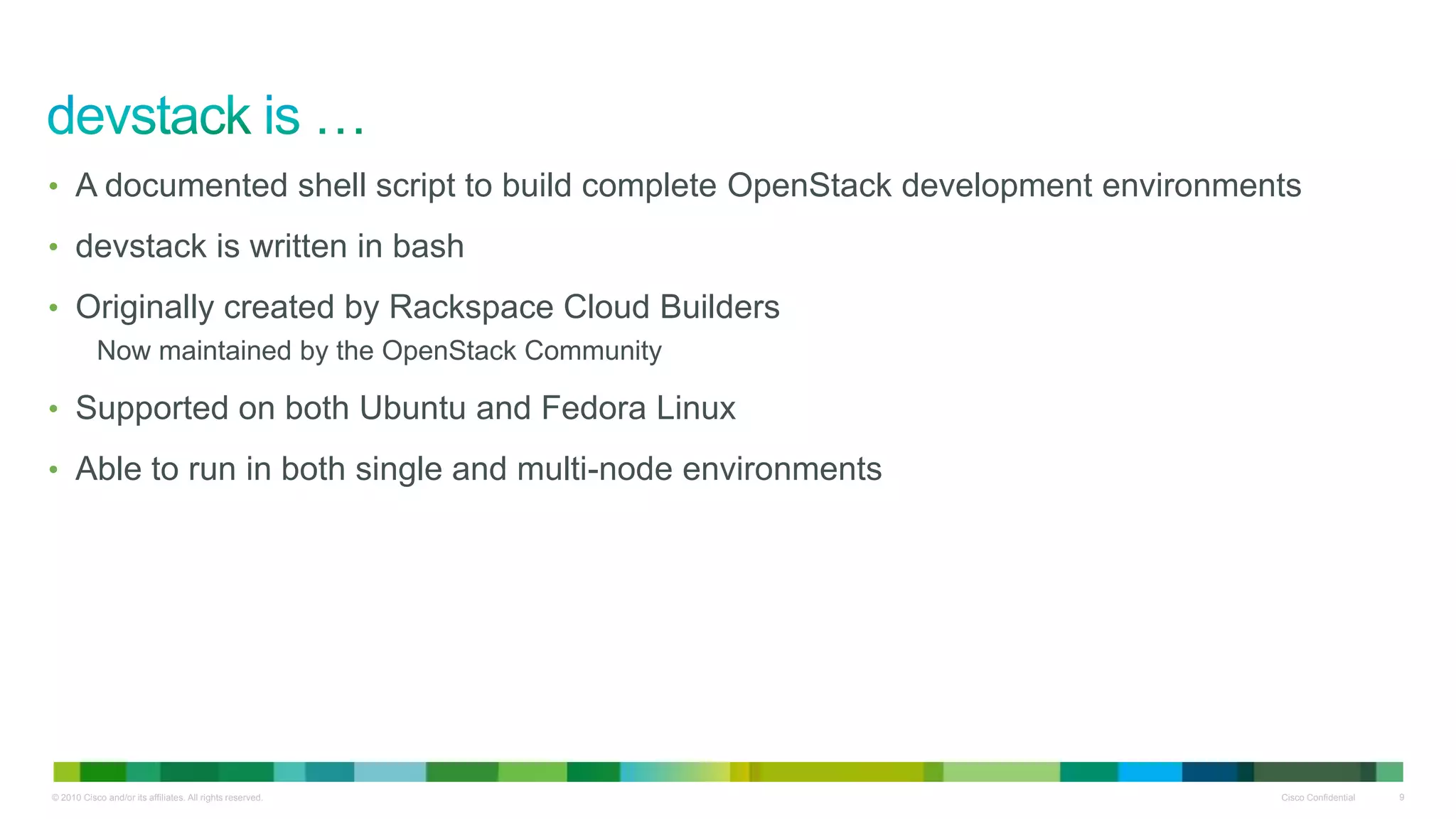 devstack is …

• A documented shell script to build complete OpenStack development environments

• devstack is written in bash

• Originally created by Rackspace Cloud Builders

Now maintained by the OpenStack Community

• Supported on both Ubuntu and Fedora Linux

• Able to run in both single and multi-node environments

© 2010 Cisco and/or its affiliates. All rights reserved.

Cisco Confidential 9